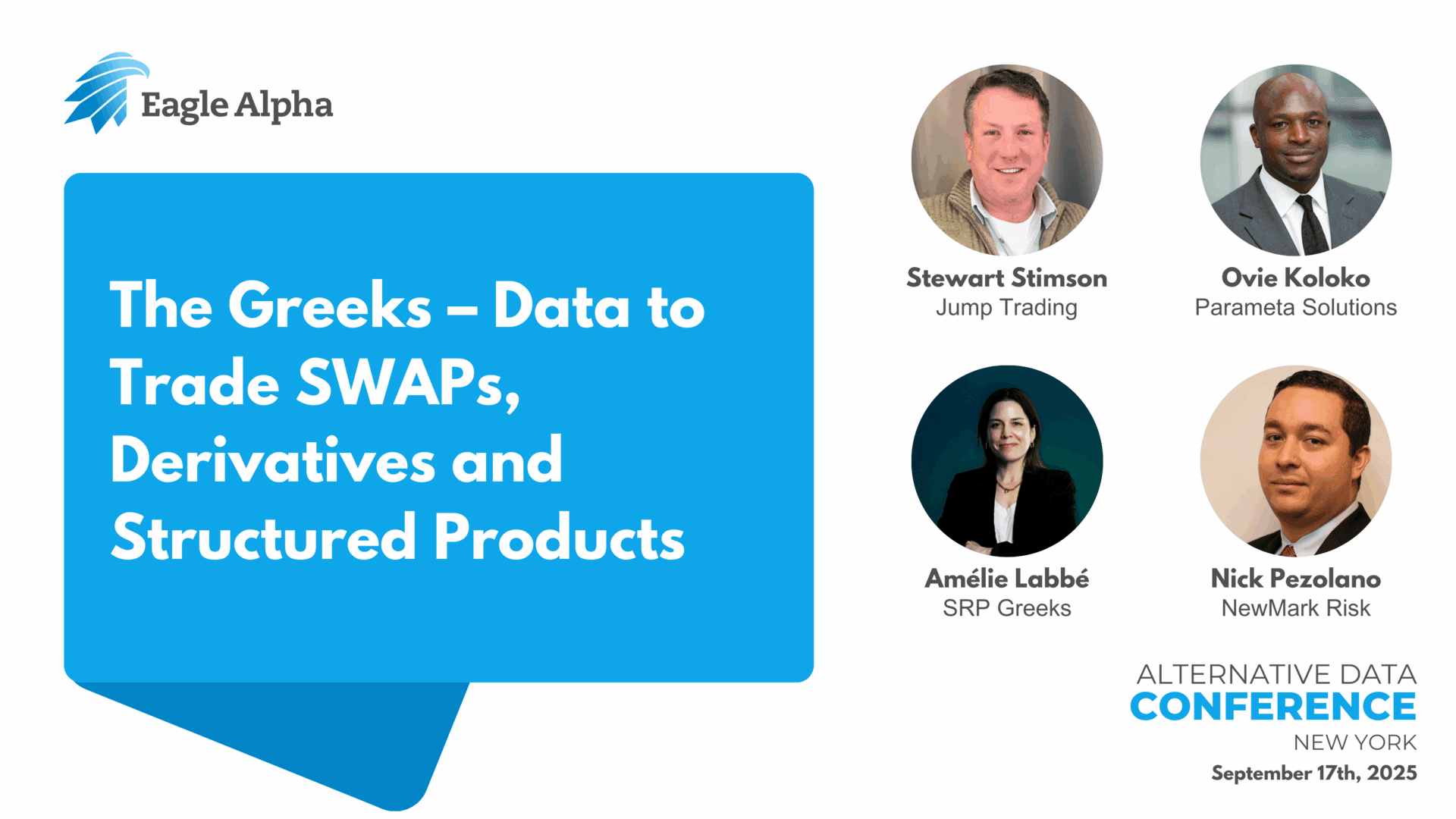 Eagle Alpha

The Greeks – Data to Trade SWAPs, Derivatives and Structured Products

Stewart Stimson
Jump Trading

Ovie Koloko
Parameta Solutions

Amélie Labbé
SRP Greeks

Nick Pezolano
NewMark Risk

ALTERNATIVE DATA
CONFERENCE
NEW YORK
September 17th, 2025